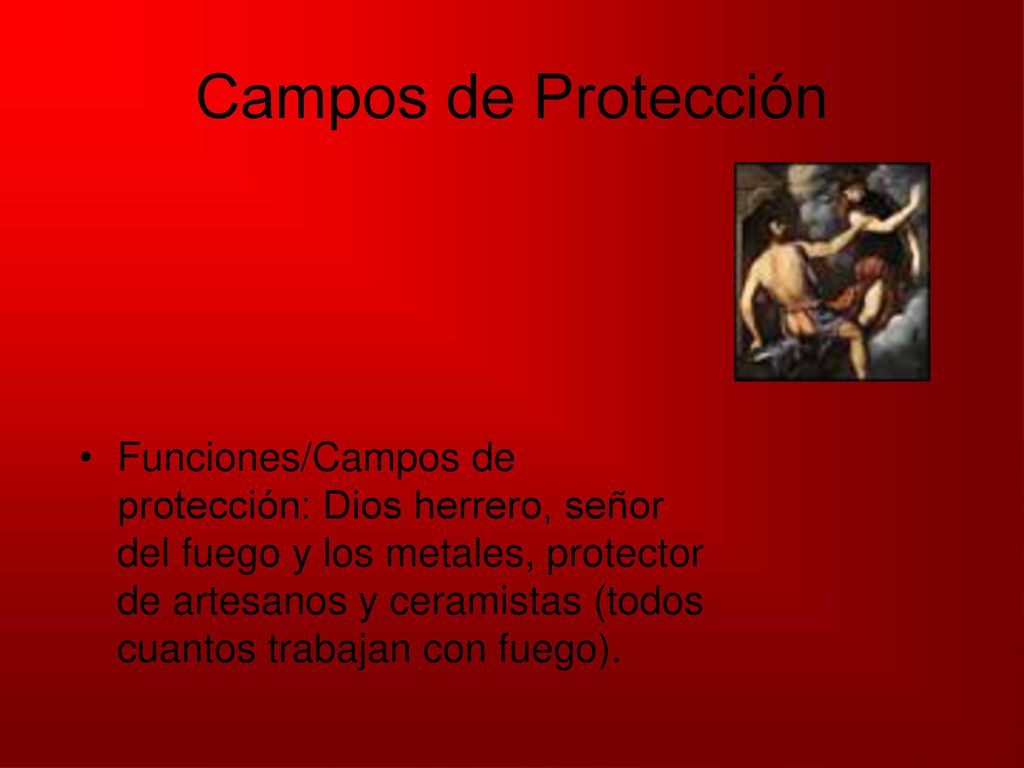 Campos de Protección

• Funciones/Campos de protección: Dios herrero, señor del fuego y los metales, protector de artesanos y ceramistas (todos cuantos trabajan con fuego).